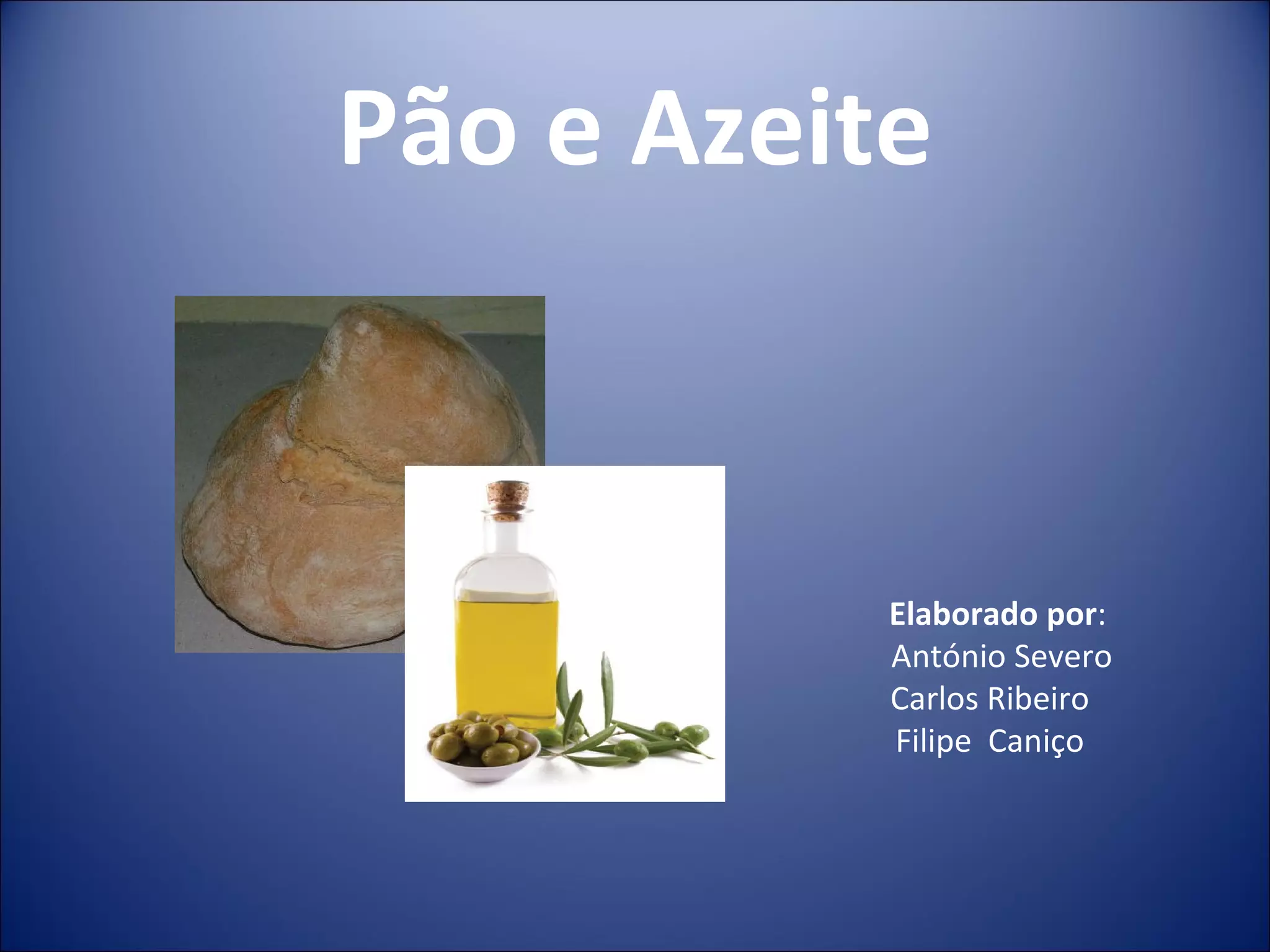 Pão e Azeite

Elaborado por:
António Severo
Carlos Ribeiro
Filipe Caniço